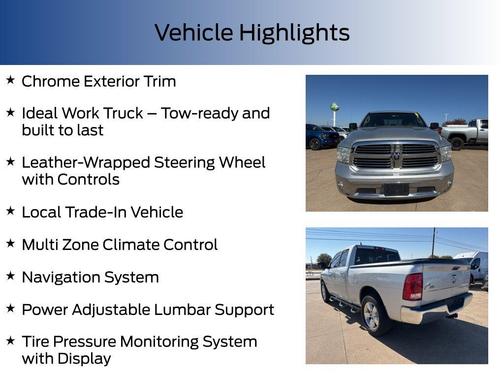 Vehicle Highlights

★ Chrome Exterior Trim

★ Ideal Work Truck – Tow-ready and built to last

★ Leather-Wrapped Steering Wheel with Controls

★ Local Trade-In Vehicle

★ Multi Zone Climate Control

★ Navigation System

★ Power Adjustable Lumbar Support

★ Tire Pressure Monitoring System with Display